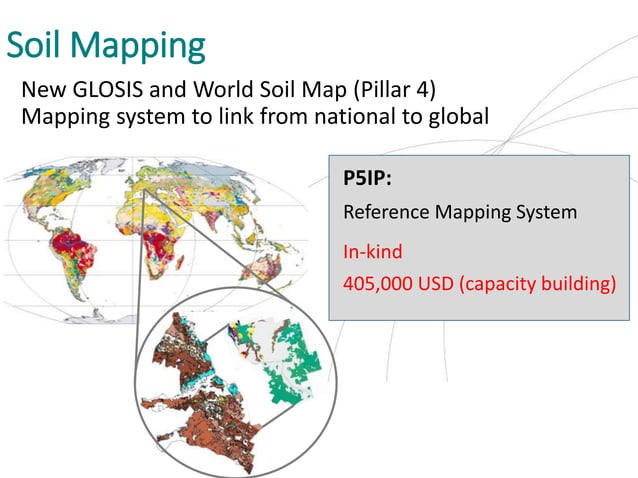 Soil Mapping

New GLOSIS and World Soil Map (Pillar 4)
Mapping system to link from national to global

P5IP:

Reference Mapping System

In-kind

405,000 USD (capacity building)